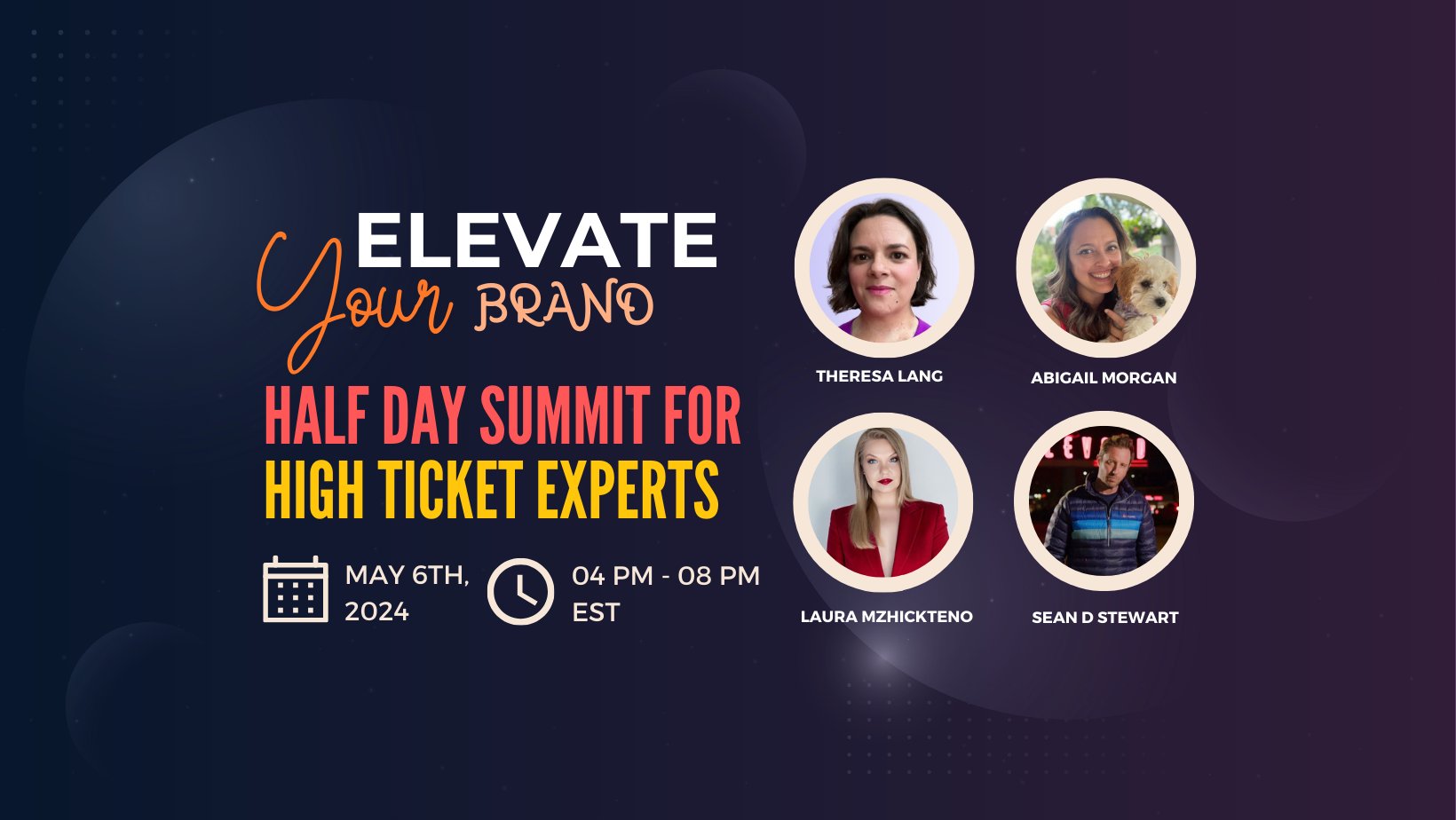 ELEVATE
Your BRAND

HALF DAY SUMMIT FOR HIGH TICKET EXPERTS

MAY 6TH, 2024

04 PM - 08 PM EST

THERESA LANG

ABIGAIL MORGAN

LAURA MZHICKTENO

SEAN D STEWART